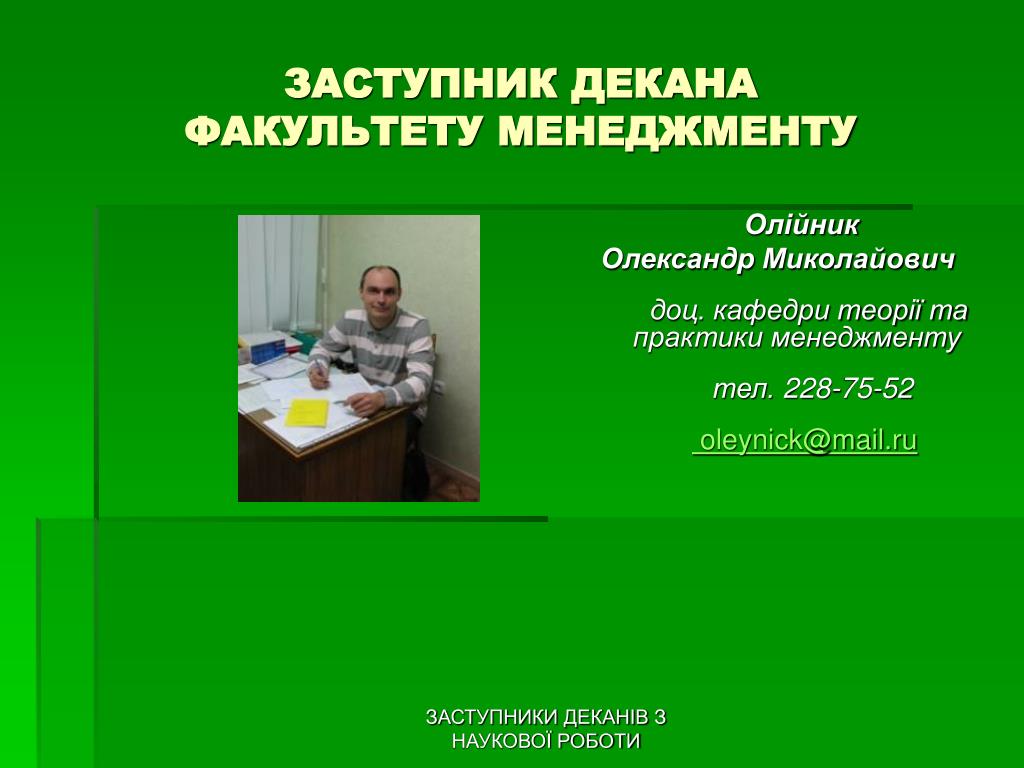 ЗАСТУПНИК ДЕКАНА
ФАКУЛЬТЕТУ МЕНЕДЖМЕНТУ

Олійник
Олександр Миколайович

доц. кафедри теорії та практики менеджменту

тел. 228-75-52

oleynick@mail.ru

ЗАСТУПНИКИ ДЕКАНІВ З НАУКОВОЇ РОБОТИ